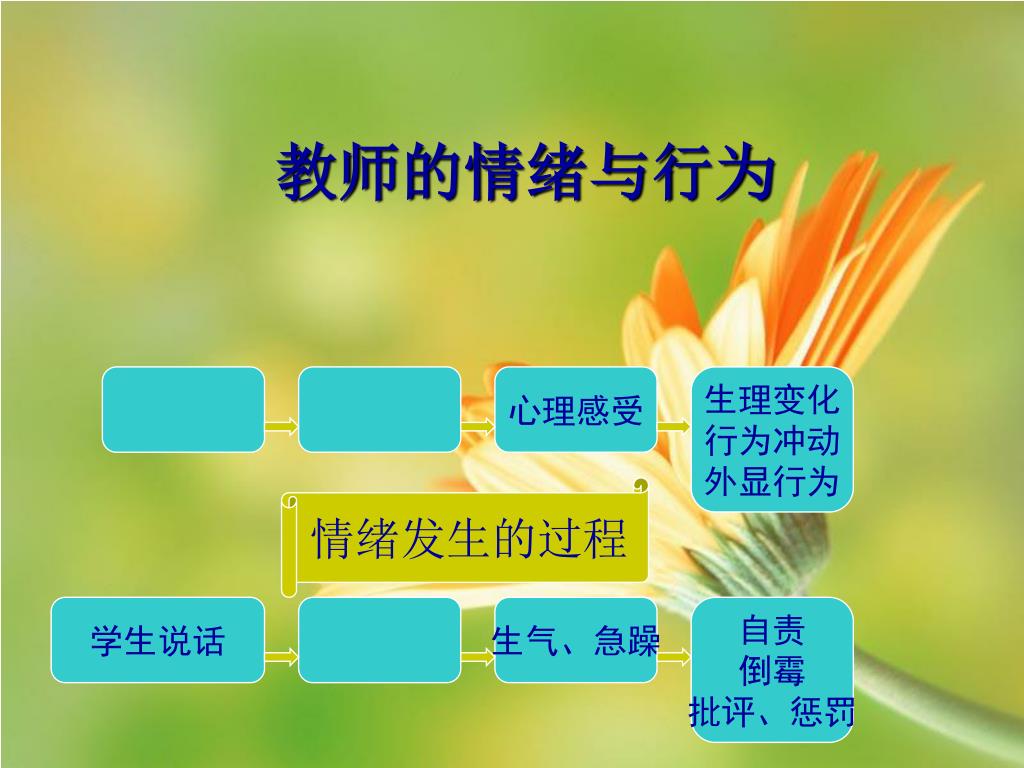 教师的情绪与行为

心理感受

生理变化
行为冲动
外显行为

情绪发生的过程

学生说话

生气、急躁

自责
倒霉
批评、惩罚